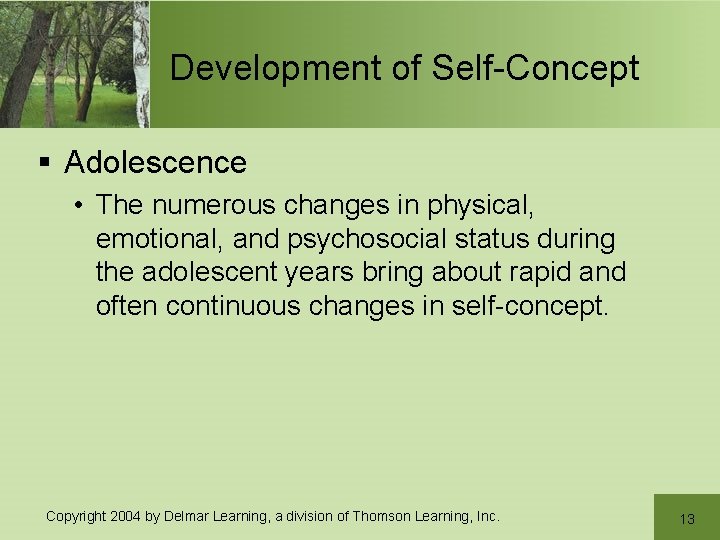 Development of Self-Concept

▪ Adolescence

• The numerous changes in physical, emotional, and psychosocial status during the adolescent years bring about rapid and often continuous changes in self-concept.

Copyright 2004 by Delmar Learning, a division of Thomson Learning, Inc.

13